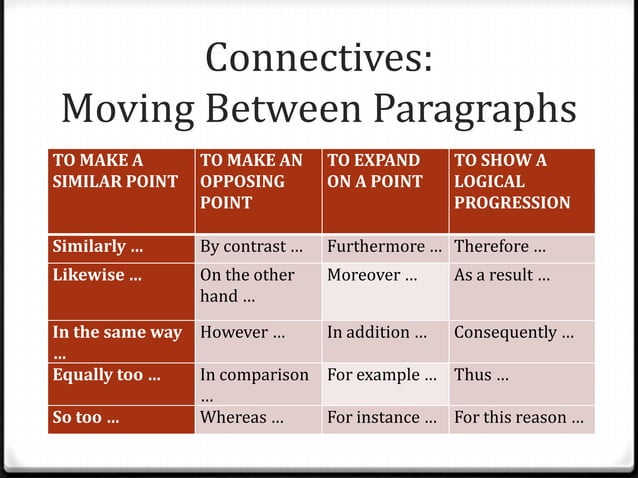 Connectives:
Moving Between Paragraphs

| TO MAKE A SIMILAR POINT | TO MAKE AN OPPOSING POINT | TO EXPAND ON A POINT | TO SHOW A LOGICAL PROGRESSION |
|---|---|---|---|
| Similarly … | By contrast … | Furthermore … | Therefore … |
| Likewise … | On the other hand … | Moreover … | As a result … |
| In the same way … | However … | In addition … | Consequently … |
| Equally too … | In comparison … | For example … | Thus … |
| So too … | Whereas … | For instance … | For this reason … |